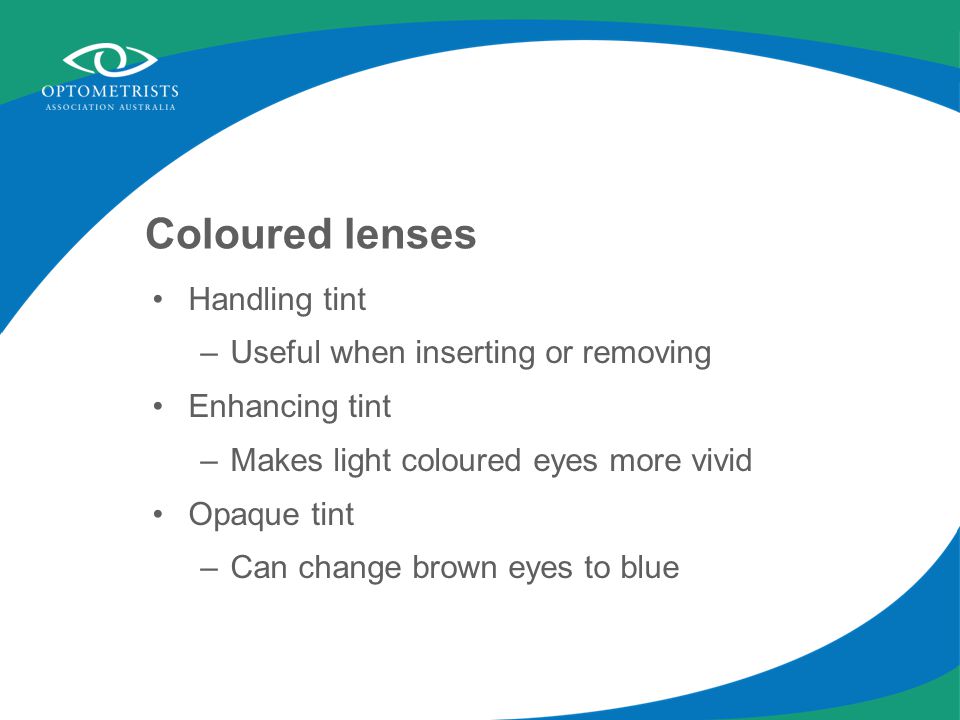 OPTOMETRISTS
ASSOCIATION AUSTRALIA

Coloured lenses

• Handling tint
– Useful when inserting or removing
• Enhancing tint
– Makes light coloured eyes more vivid
• Opaque tint
– Can change brown eyes to blue